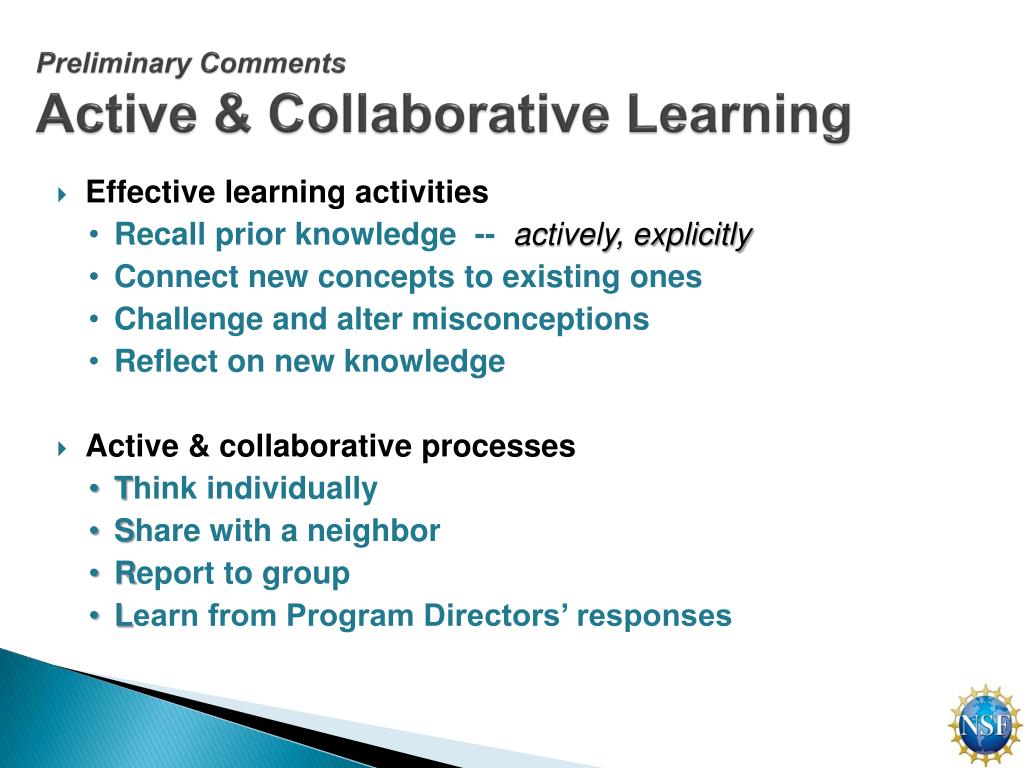 Preliminary Comments
Active & Collaborative Learning

Effective learning activities
• Recall prior knowledge -- actively, explicitly
• Connect new concepts to existing ones
• Challenge and alter misconceptions
• Reflect on new knowledge

Active & collaborative processes
• Think individually
• Share with a neighbor
• Report to group
• Learn from Program Directors' responses

NSF